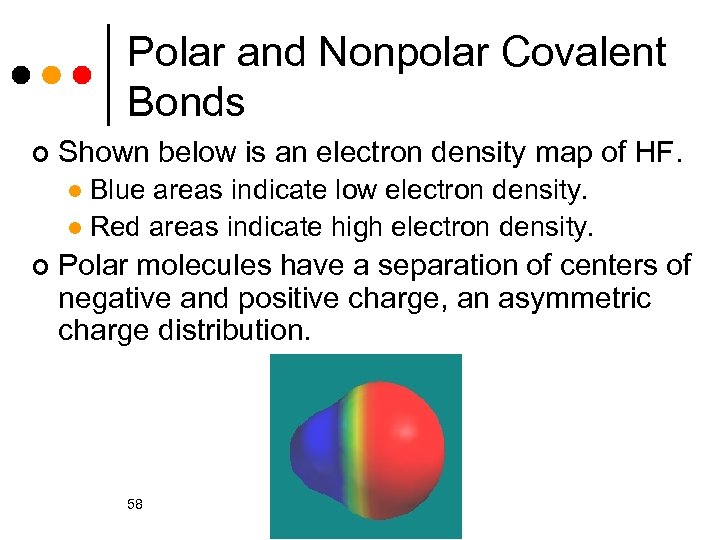 Polar and Nonpolar Covalent Bonds

Shown below is an electron density map of HF.

Blue areas indicate low electron density.

Red areas indicate high electron density.

Polar molecules have a separation of centers of negative and positive charge, an asymmetric charge distribution.

58